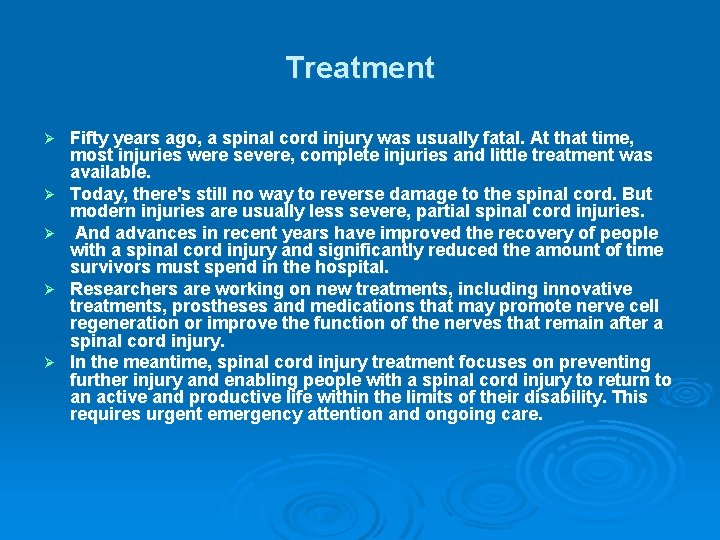 Treatment

➢ Fifty years ago, a spinal cord injury was usually fatal. At that time, most injuries were severe, complete injuries and little treatment was available.

➢ Today, there's still no way to reverse damage to the spinal cord. But modern injuries are usually less severe, partial spinal cord injuries.

➢ And advances in recent years have improved the recovery of people with a spinal cord injury and significantly reduced the amount of time survivors must spend in the hospital.

➢ Researchers are working on new treatments, including innovative treatments, prostheses and medications that may promote nerve cell regeneration or improve the function of the nerves that remain after a spinal cord injury.

➢ In the meantime, spinal cord injury treatment focuses on preventing further injury and enabling people with a spinal cord injury to return to an active and productive life within the limits of their disability. This requires urgent emergency attention and ongoing care.